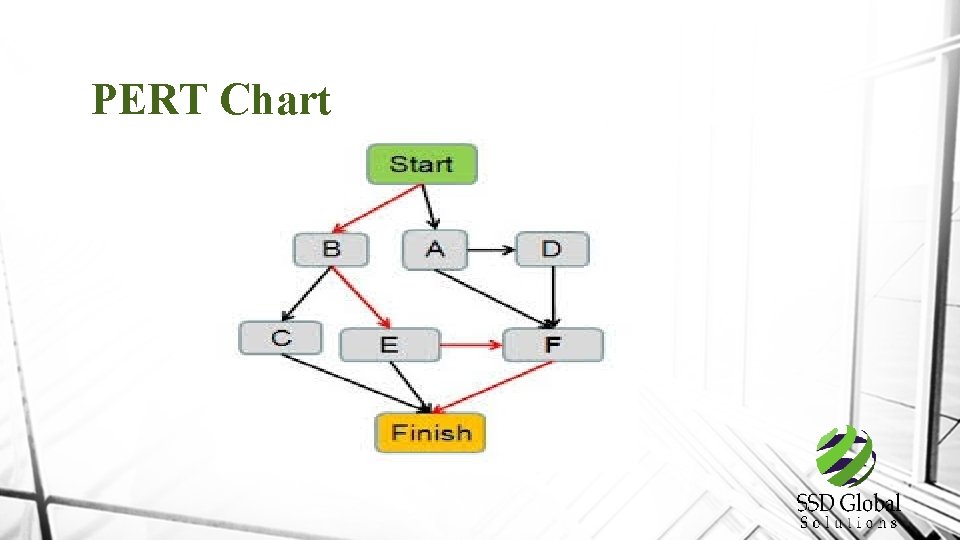 PERT Chart

Start

B

A

D

C

E

F

Finish

SSD Global
Solutions